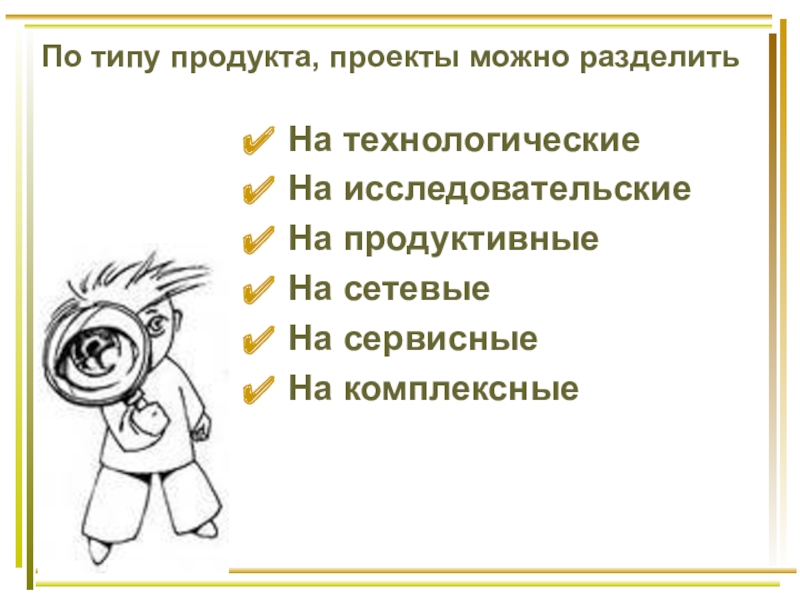 По типу продукта, проекты можно разделить

✔ На технологические
✔ На исследовательские
✔ На продуктивные
✔ На сетевые
✔ На сервисные
✔ На комплексные